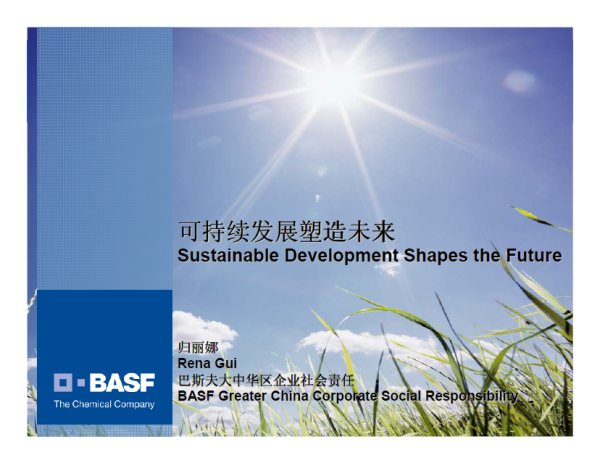 可持续发展塑造未来
Sustainable Development Shapes the Future

归丽娜
Rena Gui
巴斯夫大中华区企业社会责任
BASF Greater China Corporate Social Responsibility

BASF
The Chemical Company